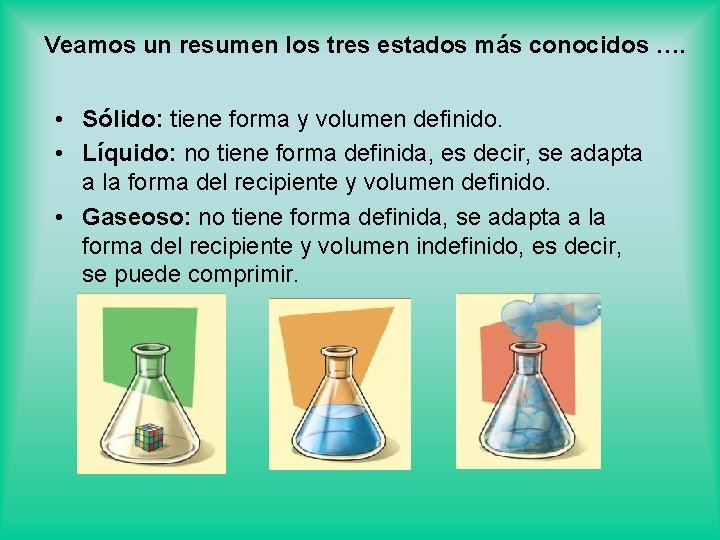 Veamos un resumen los tres estados más conocidos ….

• Sólido: tiene forma y volumen definido.
• Líquido: no tiene forma definida, es decir, se adapta a la forma del recipiente y volumen definido.
• Gaseoso: no tiene forma definida, se adapta a la forma del recipiente y volumen indefinido, es decir, se puede comprimir.